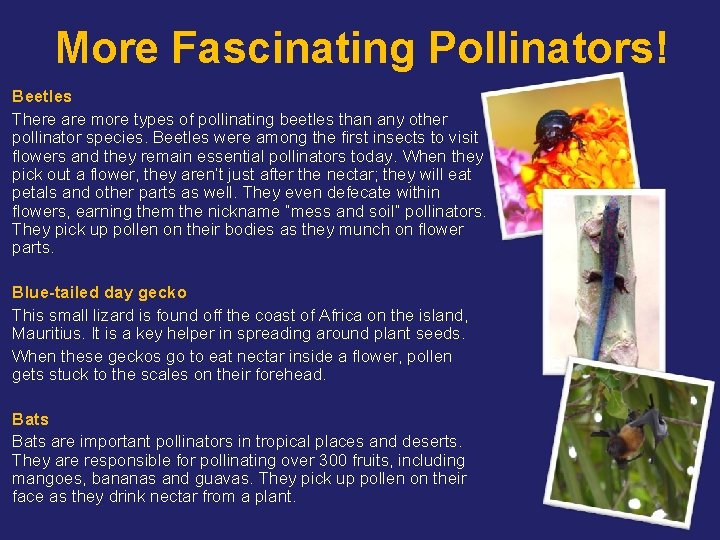 More Fascinating Pollinators!

Beetles

There are more types of pollinating beetles than any other pollinator species. Beetles were among the first insects to visit flowers and they remain essential pollinators today. When they pick out a flower, they aren't just after the nectar; they will eat petals and other parts as well. They even defecate within flowers, earning them the nickname "mess and soil" pollinators. They pick up pollen on their bodies as they munch on flower parts.

Blue-tailed day gecko

This small lizard is found off the coast of Africa on the island, Mauritius. It is a key helper in spreading around plant seeds.

When these geckos go to eat nectar inside a flower, pollen gets stuck to the scales on their forehead.

Bats

Bats are important pollinators in tropical places and deserts. They are responsible for pollinating over 300 fruits, including mangoes, bananas and guavas. They pick up pollen on their face as they drink nectar from a plant.